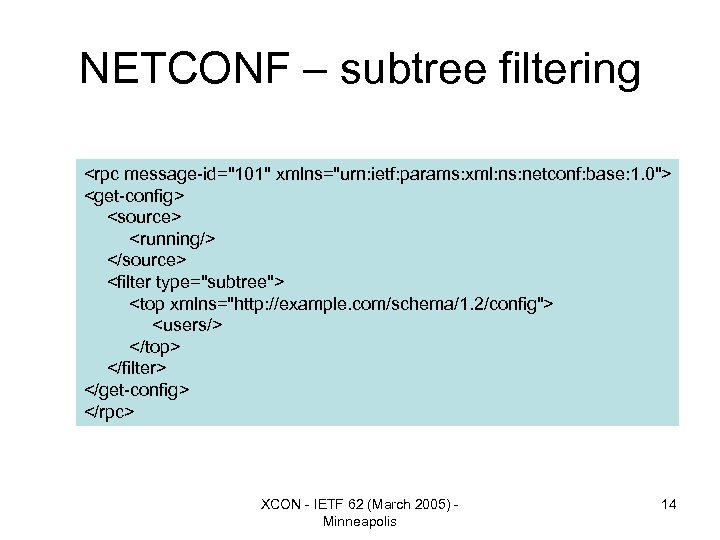 NETCONF – subtree filtering

<rpc message-id="101" xmlns="urn:ietf:params:xml:ns:netconf:base:1.0">
<get-config>
<source>
<running/>
</source>
<filter type="subtree">
<top xmlns="http://example.com/schema/1.2/config">
<users/>
</top>
</filter>
</get-config>
</rpc>

XCON - IETF 62 (March 2005) - Minneapolis

14